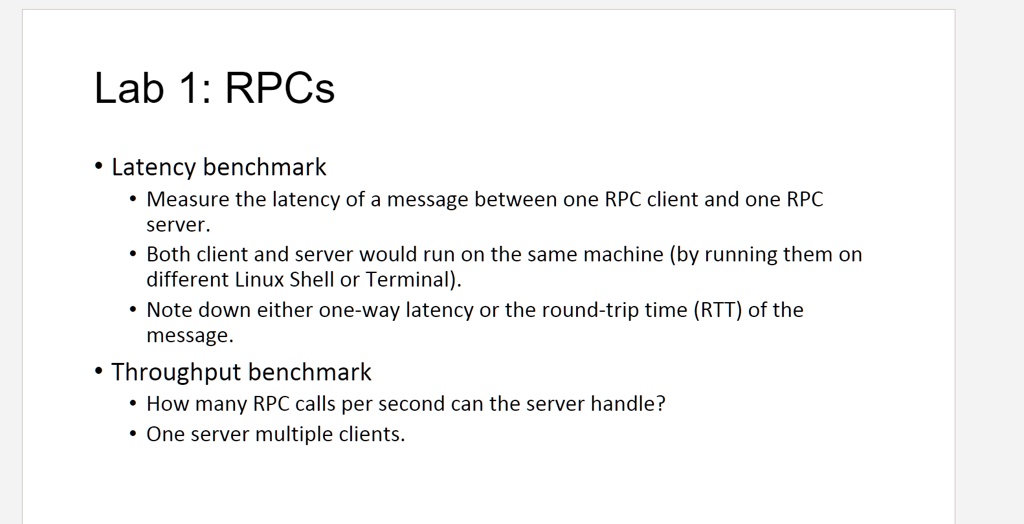 Lab 1: RPCs

• Latency benchmark
  • Measure the latency of a message between one RPC client and one RPC server.
  • Both client and server would run on the same machine (by running them on different Linux Shell or Terminal).
  • Note down either one-way latency or the round-trip time (RTT) of the message.
• Throughput benchmark
  • How many RPC calls per second can the server handle?
  • One server multiple clients.